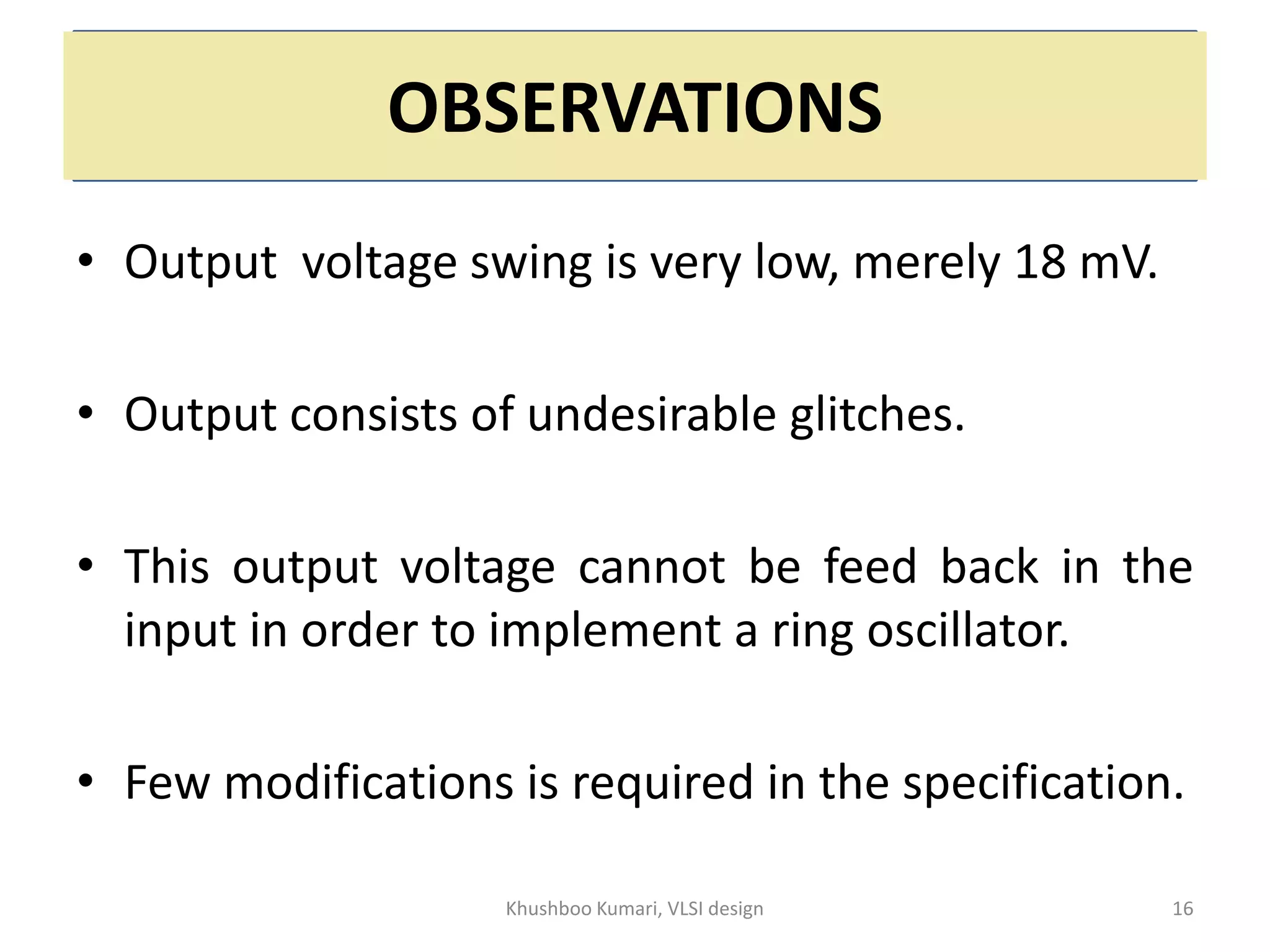 OBSERVATIONS

• Output voltage swing is very low, merely 18 mV.

• Output consists of undesirable glitches.

• This output voltage cannot be feed back in the input in order to implement a ring oscillator.

• Few modifications is required in the specification.

Khushboo Kumari, VLSI design

16